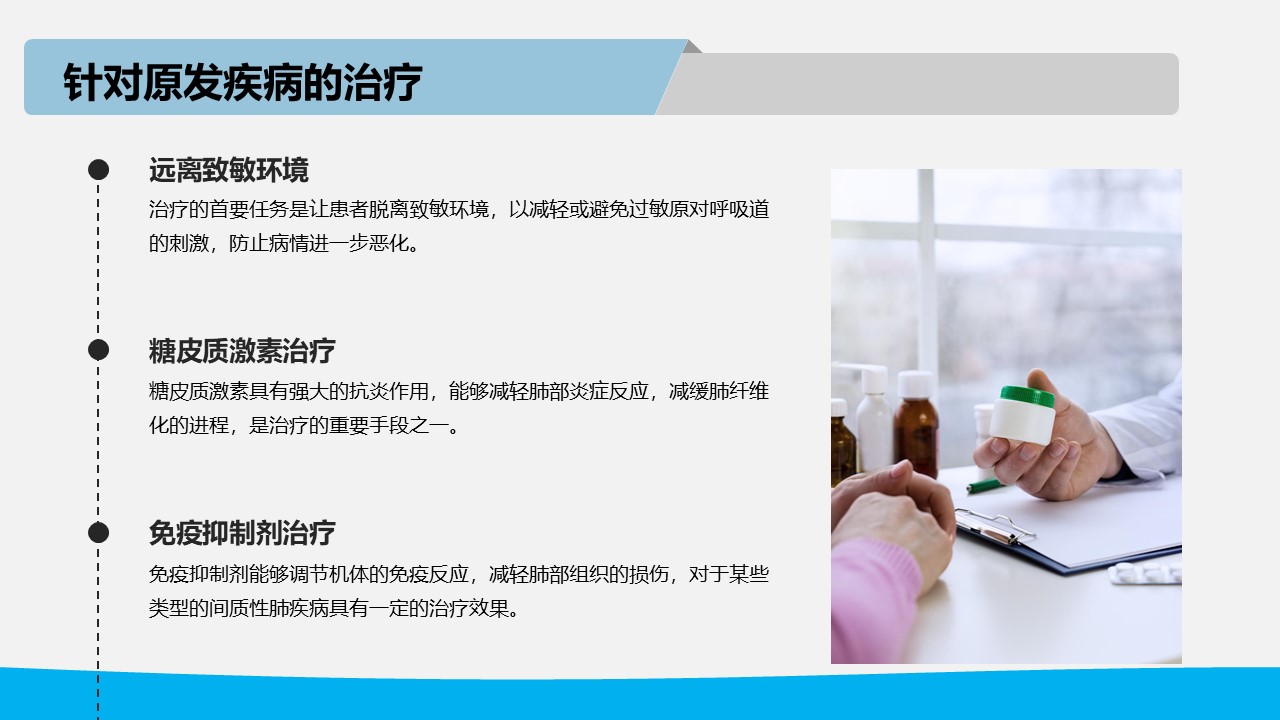 针对原发疾病的治疗

远离致敏环境

治疗的首要任务是让患者脱离致敏环境，以减轻或避免过敏原对呼吸道的刺激，防止病情进一步恶化。

糖皮质激素治疗

糖皮质激素具有强大的抗炎作用，能够减轻肺部炎症反应，减缓肺纤维化的进程，是治疗的重要手段之一。

免疫抑制剂治疗

免疫抑制剂能够调节机体的免疫反应，减轻肺部组织的损伤，对于某些类型的间质性肺疾病具有一定的治疗效果。